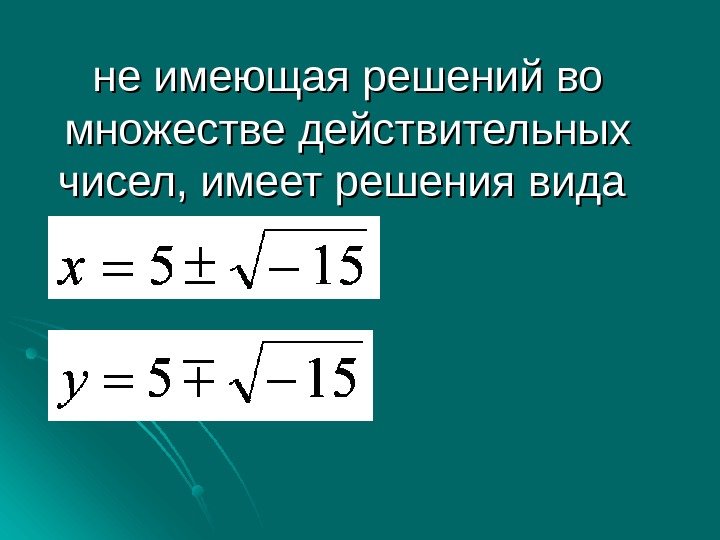 не имеющая решений во множестве действительных чисел, имеет решения вида

$x = 5 \pm \sqrt{-15}$

$y = 5 \mp \sqrt{-15}$